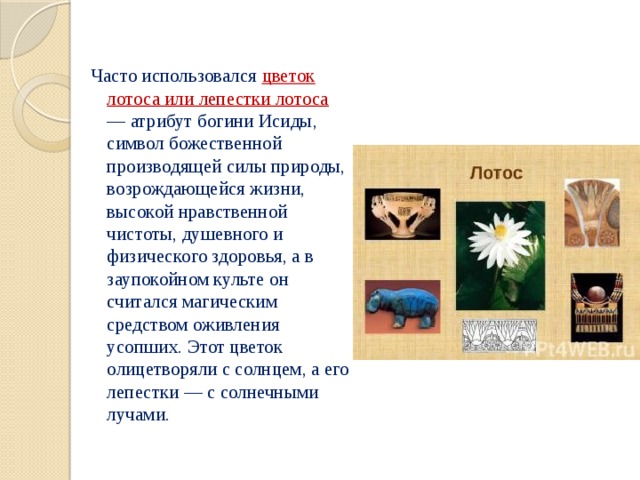 Часто использовался цветок лотоса или лепестки лотоса — атрибут богини Исиды, символ божественной производящей силы природы, возрождающейся жизни, высокой нравственной чистоты, душевного и физического здоровья, а в заупокойном культе он считался магическим средством оживления усопших. Этот цветок олицетворяли с солнцем, а его лепестки — с солнечными лучами.

Лотос

PPt4WEB.ru